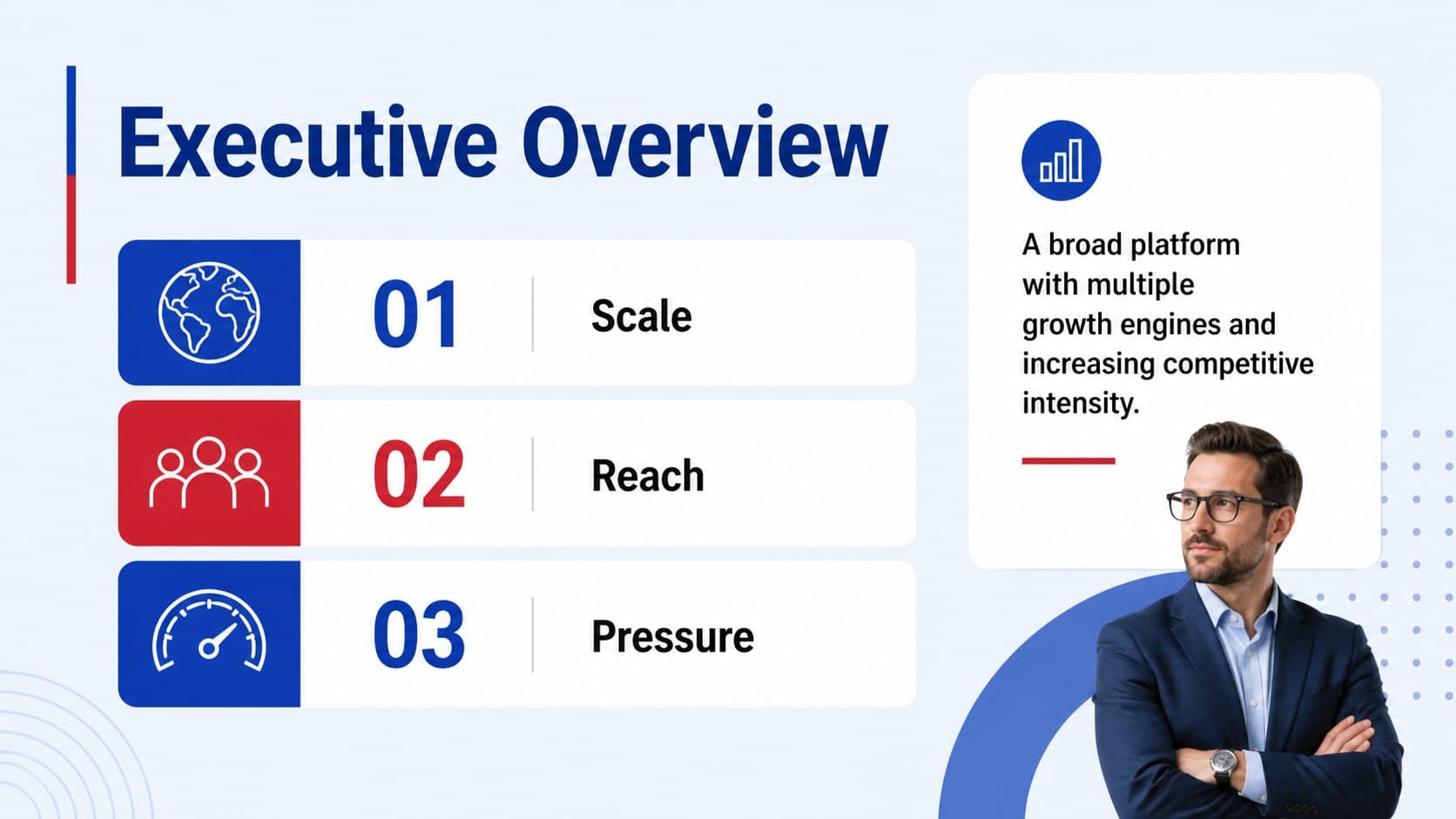 Executive Overview

01 Scale

02 Reach

03 Pressure

A broad platform with multiple growth engines and increasing competitive intensity.